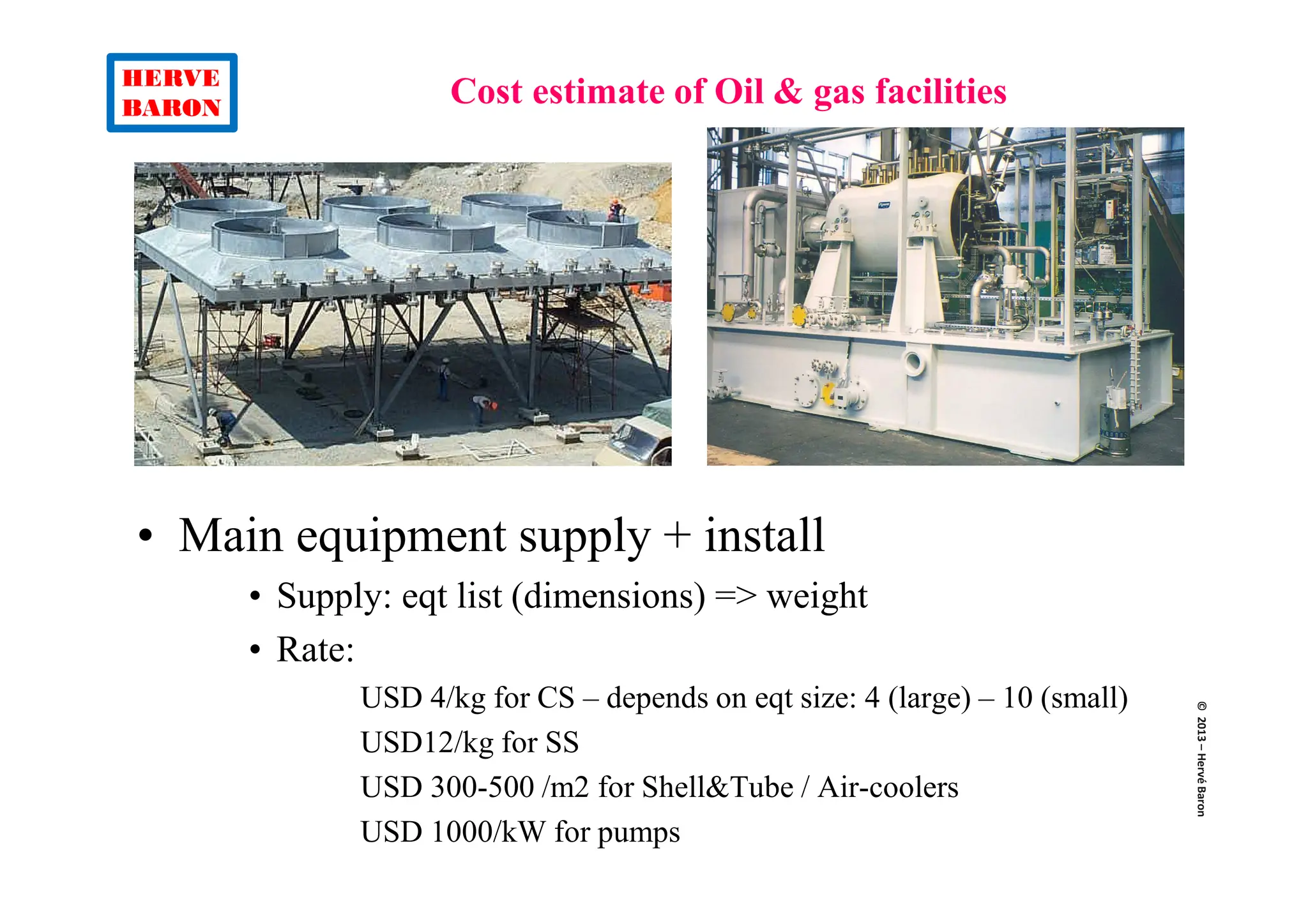 HERVE BARON

Cost estimate of Oil & gas facilities

• Main equipment supply + install

• Supply: eqt list (dimensions) => weight

• Rate:

USD 4/kg for CS – depends on eqt size: 4 (large) – 10 (small)

USD12/kg for SS

USD 300-500 /m2 for Shell&Tube / Air-coolers

USD 1000/kW for pumps

© 2013 – Hervé Baron